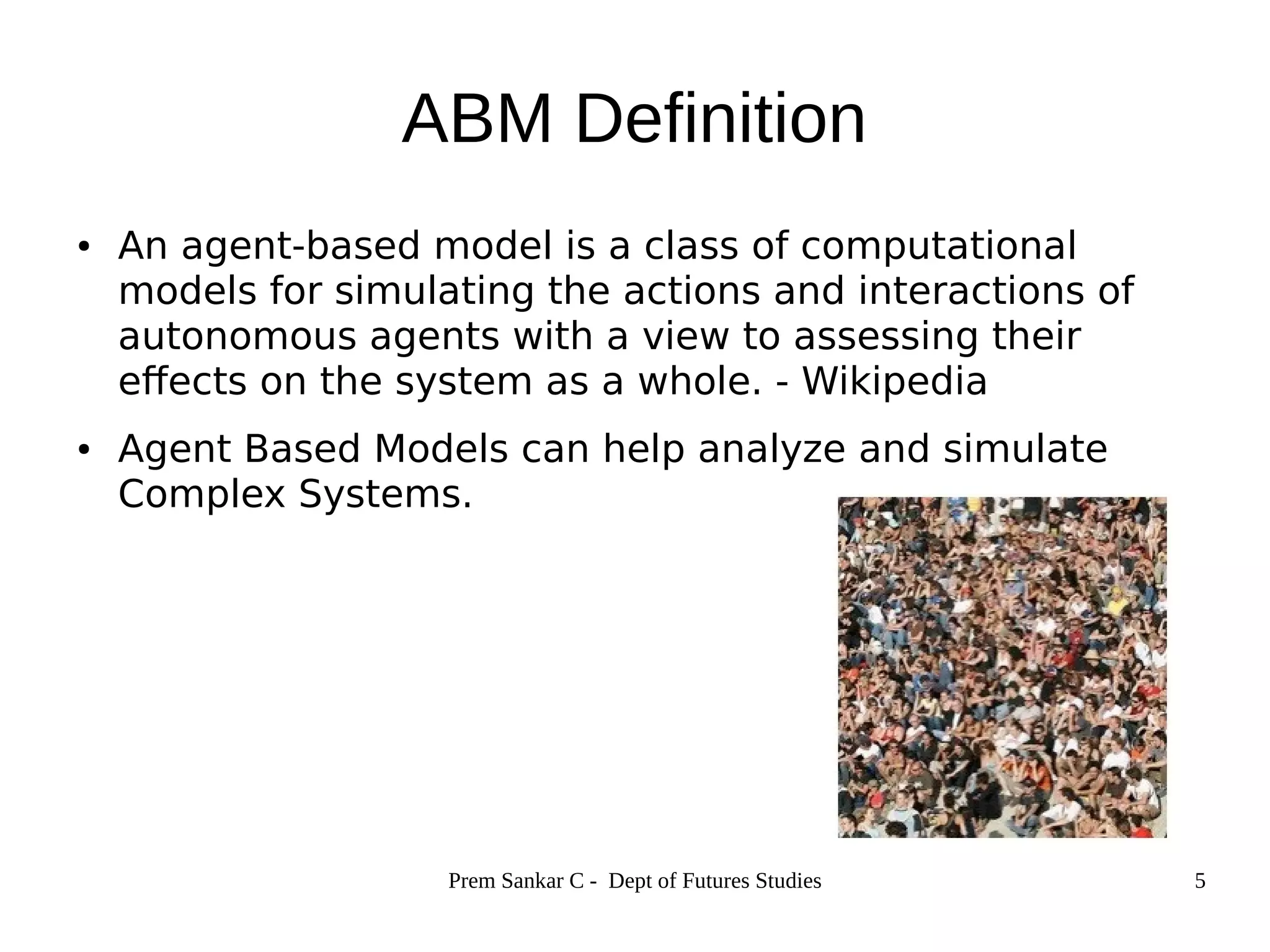 ABM Definition

• An agent-based model is a class of computational models for simulating the actions and interactions of autonomous agents with a view to assessing their effects on the system as a whole. - Wikipedia

• Agent Based Models can help analyze and simulate Complex Systems.

Prem Sankar C - Dept of Futures Studies

5